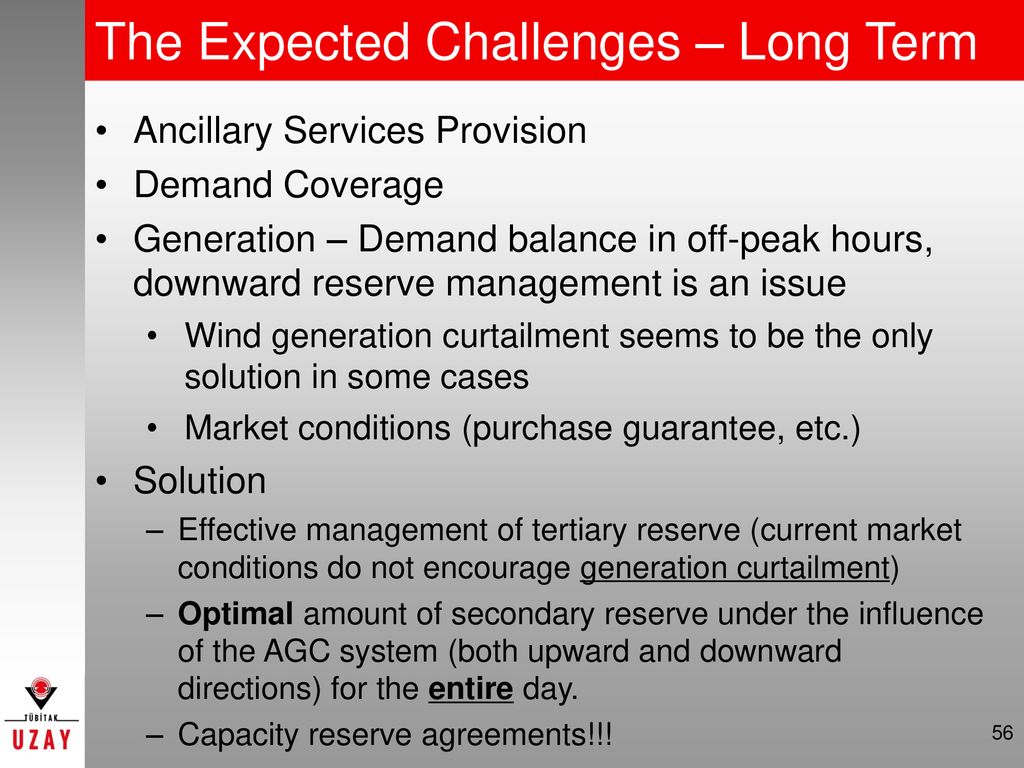 The Expected Challenges – Long Term

• Ancillary Services Provision
• Demand Coverage
• Generation – Demand balance in off-peak hours, downward reserve management is an issue
  • Wind generation curtailment seems to be the only solution in some cases
  • Market conditions (purchase guarantee, etc.)
• Solution
  – Effective management of tertiary reserve (current market conditions do not encourage generation curtailment)
  – Optimal amount of secondary reserve under the influence of the AGC system (both upward and downward directions) for the entire day.
  – Capacity reserve agreements!!!

TÜBİTAK
UZAY

56